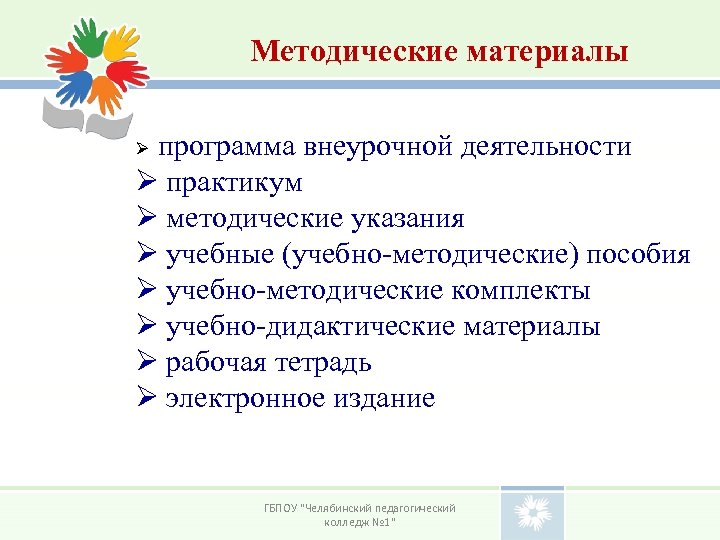 Методические материалы

➢ программа внеурочной деятельности
➢ практикум
➢ методические указания
➢ учебные (учебно-методические) пособия
➢ учебно-методические комплекты
➢ учебно-дидактические материалы
➢ рабочая тетрадь
➢ электронное издание

ГБПОУ "Челябинский педагогический колледж №1"